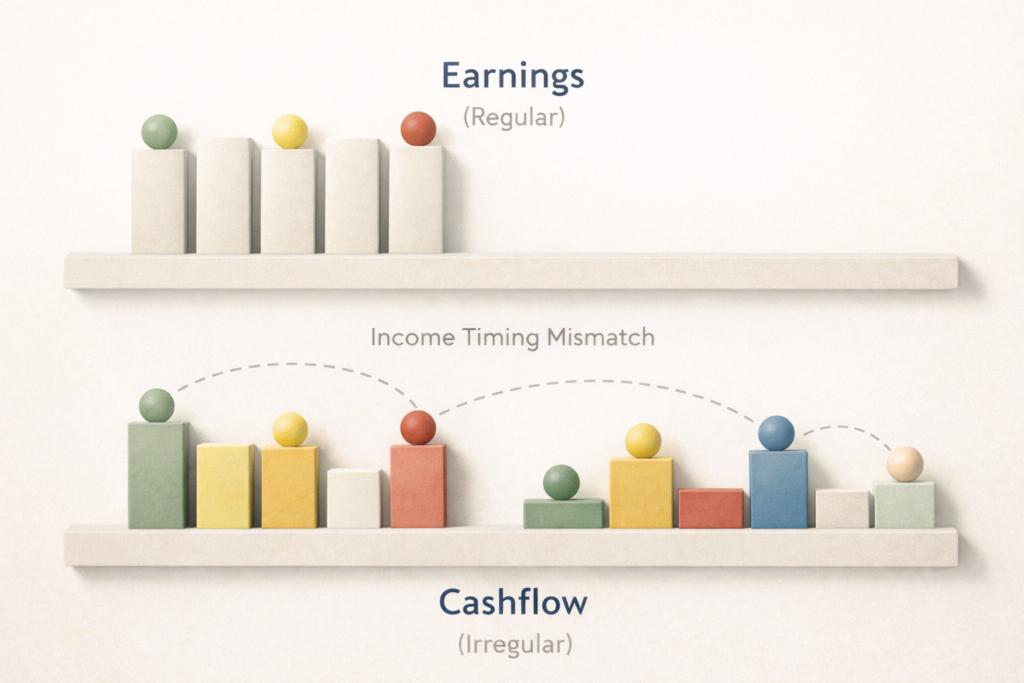 Earnings
(Regular)

Income Timing Mismatch

Cashflow
(Irregular)